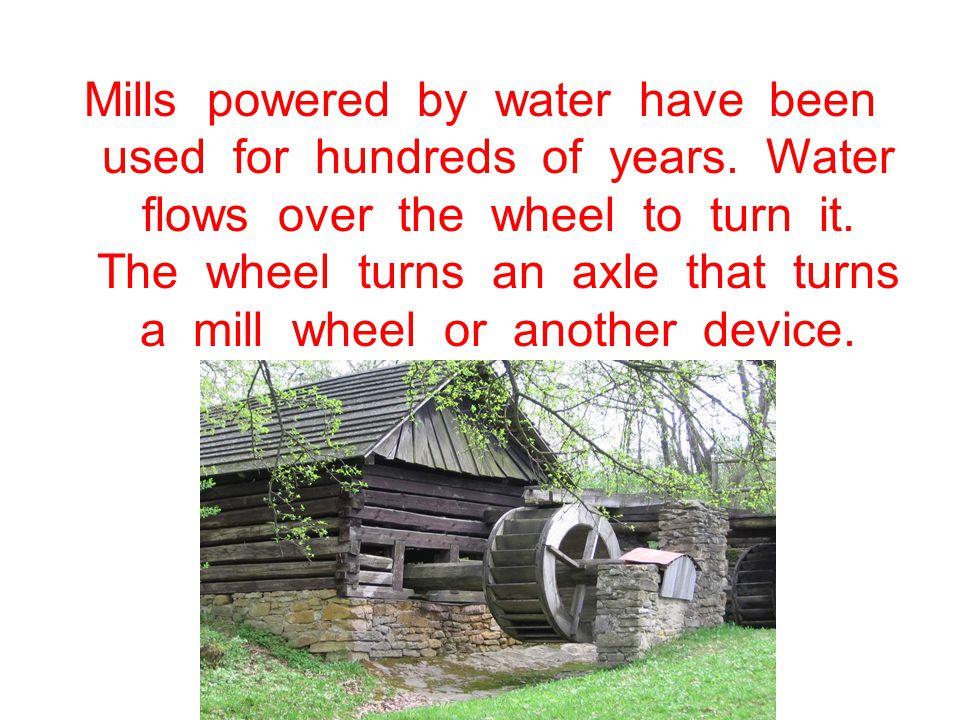 Mills powered by water have been used for hundreds of years. Water flows over the wheel to turn it. The wheel turns an axle that turns a mill wheel or another device.